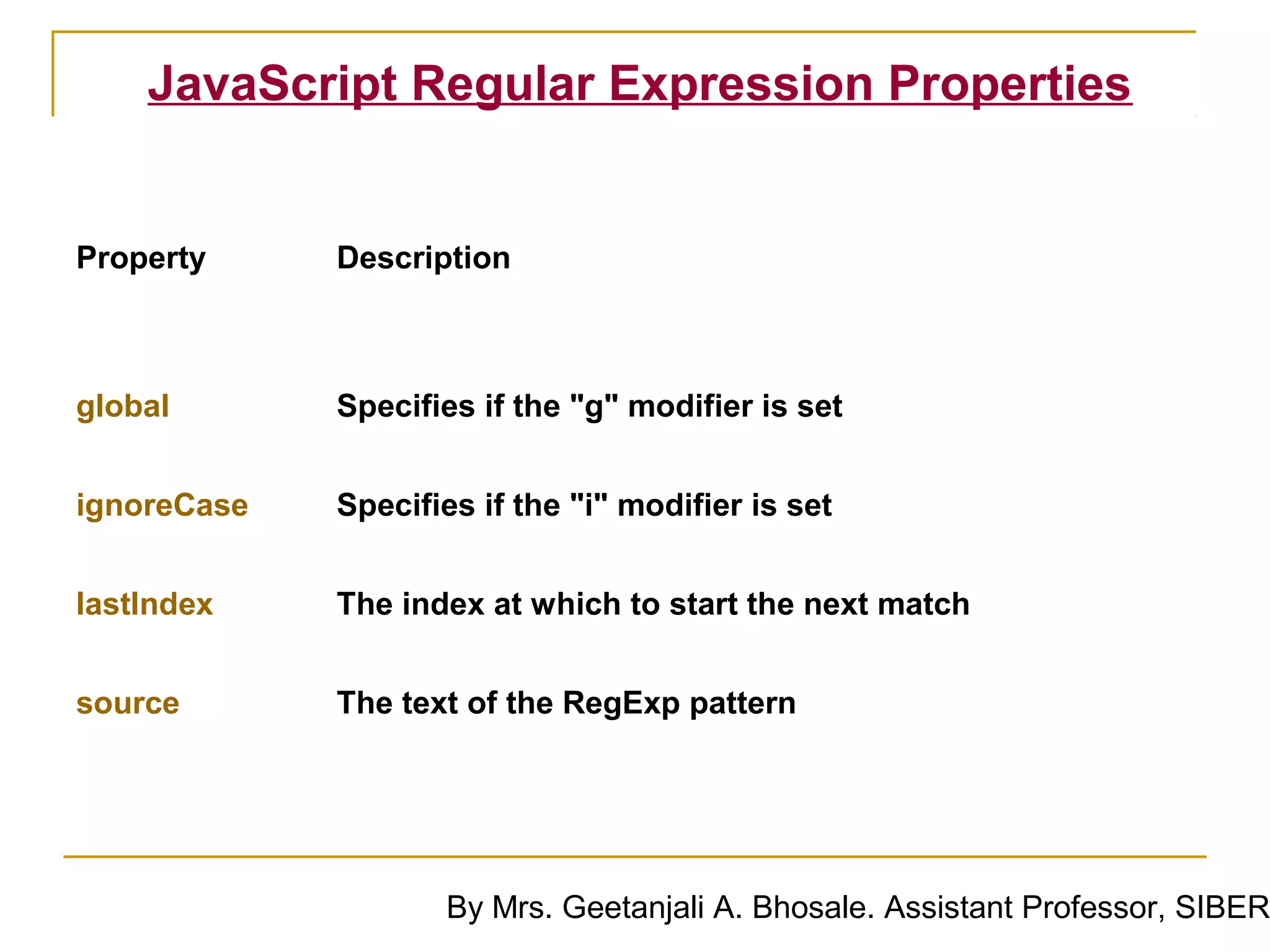 JavaScript Regular Expression Properties

| Property | Description |
|---|---|
| global | Specifies if the "g" modifier is set |
| ignoreCase | Specifies if the "i" modifier is set |
| lastIndex | The index at which to start the next match |
| source | The text of the RegExp pattern |

By Mrs. Geetanjali A. Bhosale. Assistant Professor, SIBER